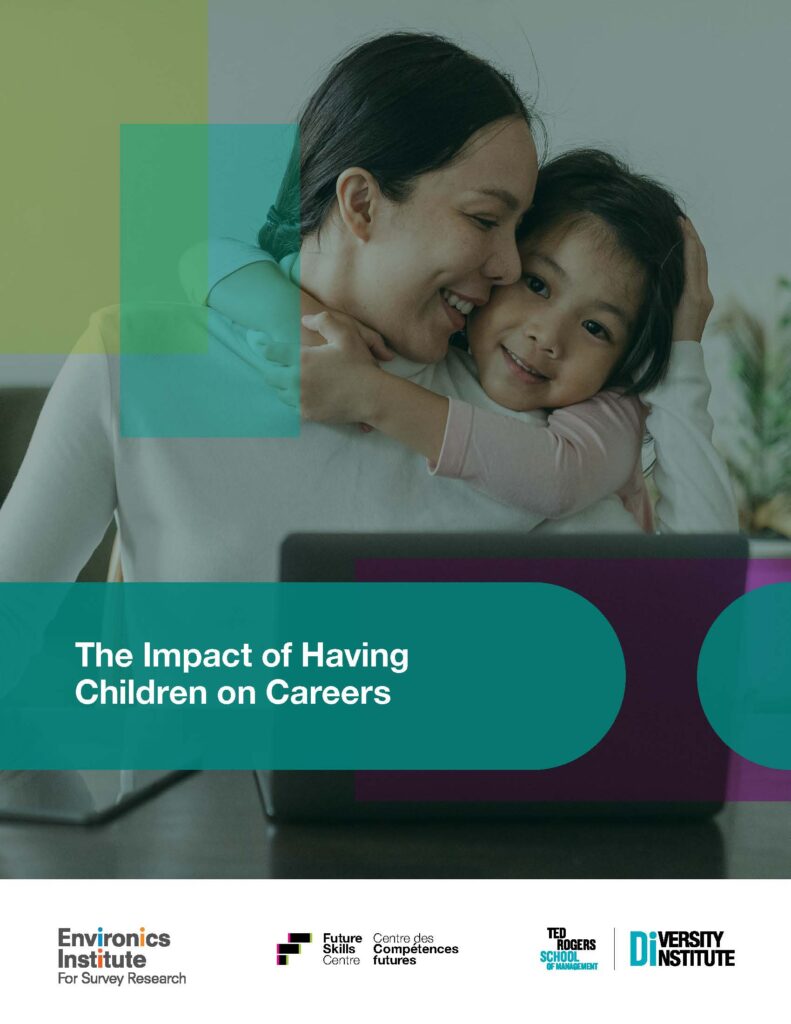 The Impact of Having Children on Careers

Environics Institute For Survey Research

Future Skills Centre

Centre des Compétences futures

TED ROGERS SCHOOL OF MANAGEMENT

DIVERSITY INSTITUTE